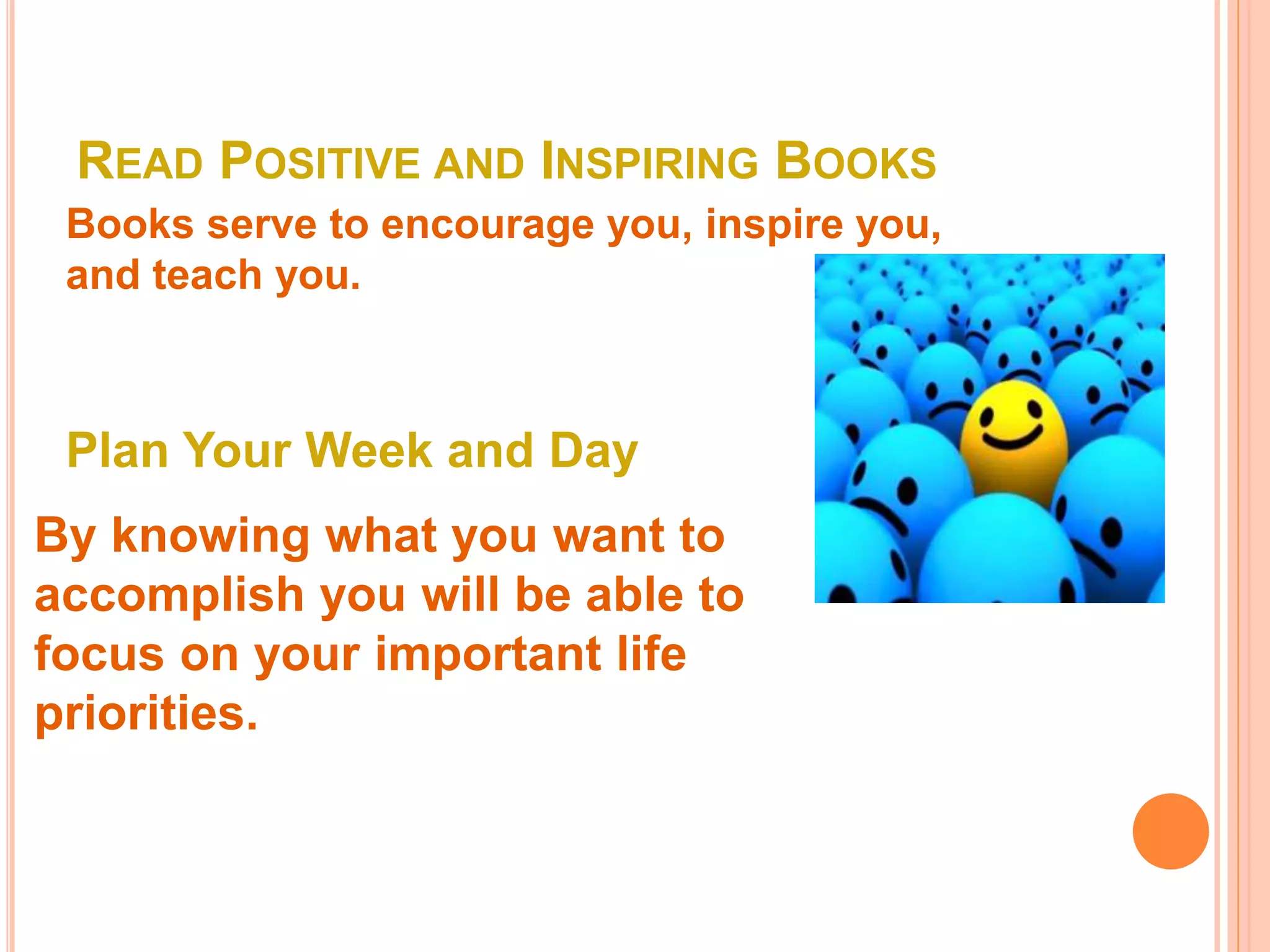 READ POSITIVE AND INSPIRING BOOKS

Books serve to encourage you, inspire you, and teach you.

Plan Your Week and Day

By knowing what you want to accomplish you will be able to focus on your important life priorities.